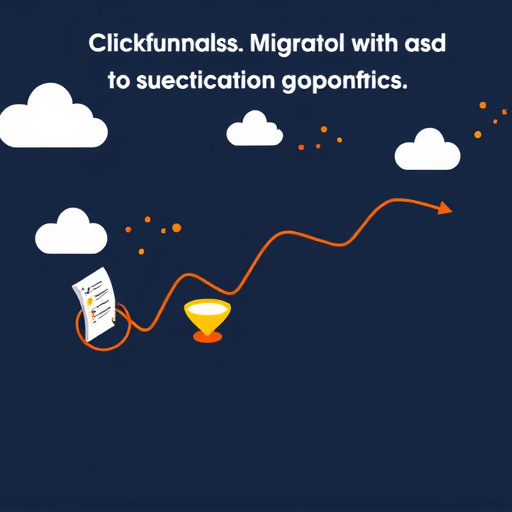 Clickfunnalss. Migratol with asd to suectication goponftics.